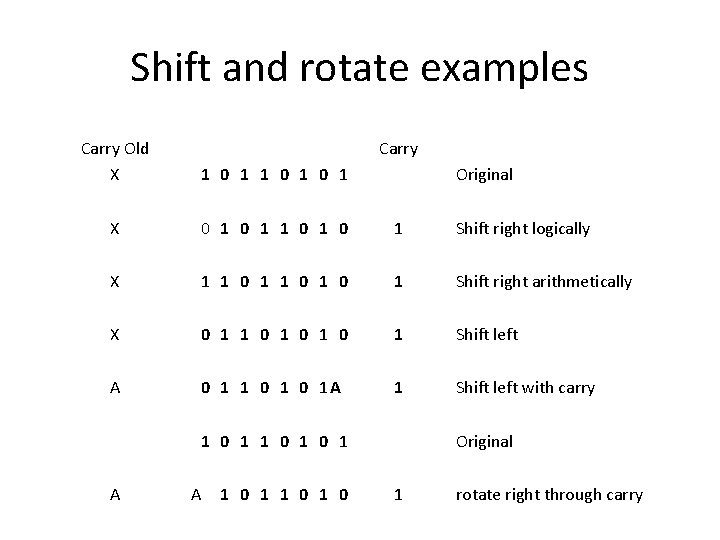 Shift and rotate examples

| Carry Old | | Carry | |
|---|---|---|---|
| X | 1 0 1 1 0 1 0 1 | | Original |
| X | 0 1 0 1 1 0 1 0 | 1 | Shift right logically |
| X | 1 1 0 1 1 0 1 0 | 1 | Shift right arithmetically |
| X | 0 1 1 0 1 0 1 0 | 1 | Shift left |
| A | 0 1 1 0 1 0 1A | 1 | Shift left with carry |
| | 1 0 1 1 0 1 0 1 | | Original |
| A | A 1 0 1 1 0 1 0 | 1 | rotate right through carry |